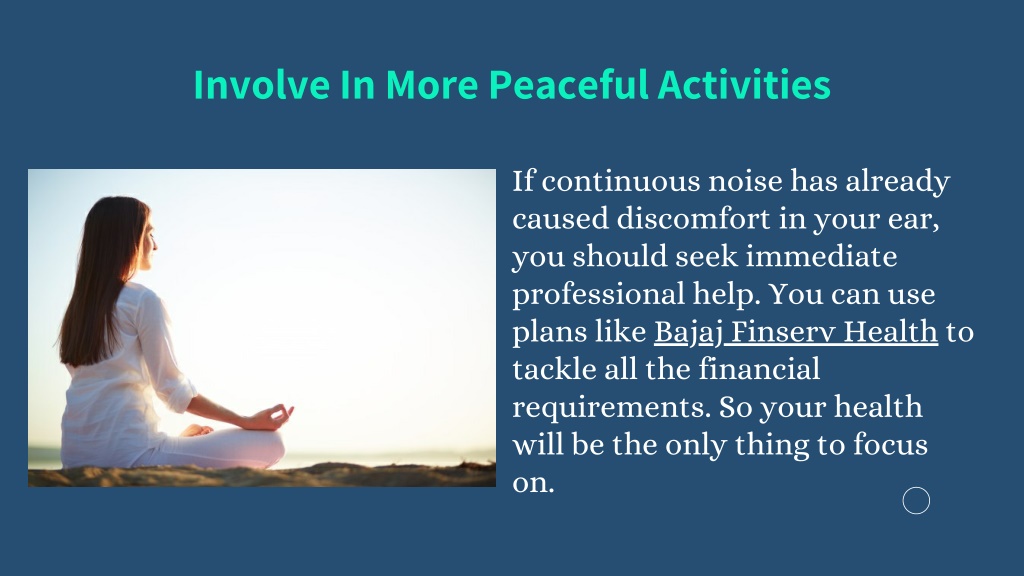 Involve In More Peaceful Activities

If continuous noise has already caused discomfort in your ear, you should seek immediate professional help. You can use plans like Bajaj Finserv Health to tackle all the financial requirements. So your health will be the only thing to focus on.